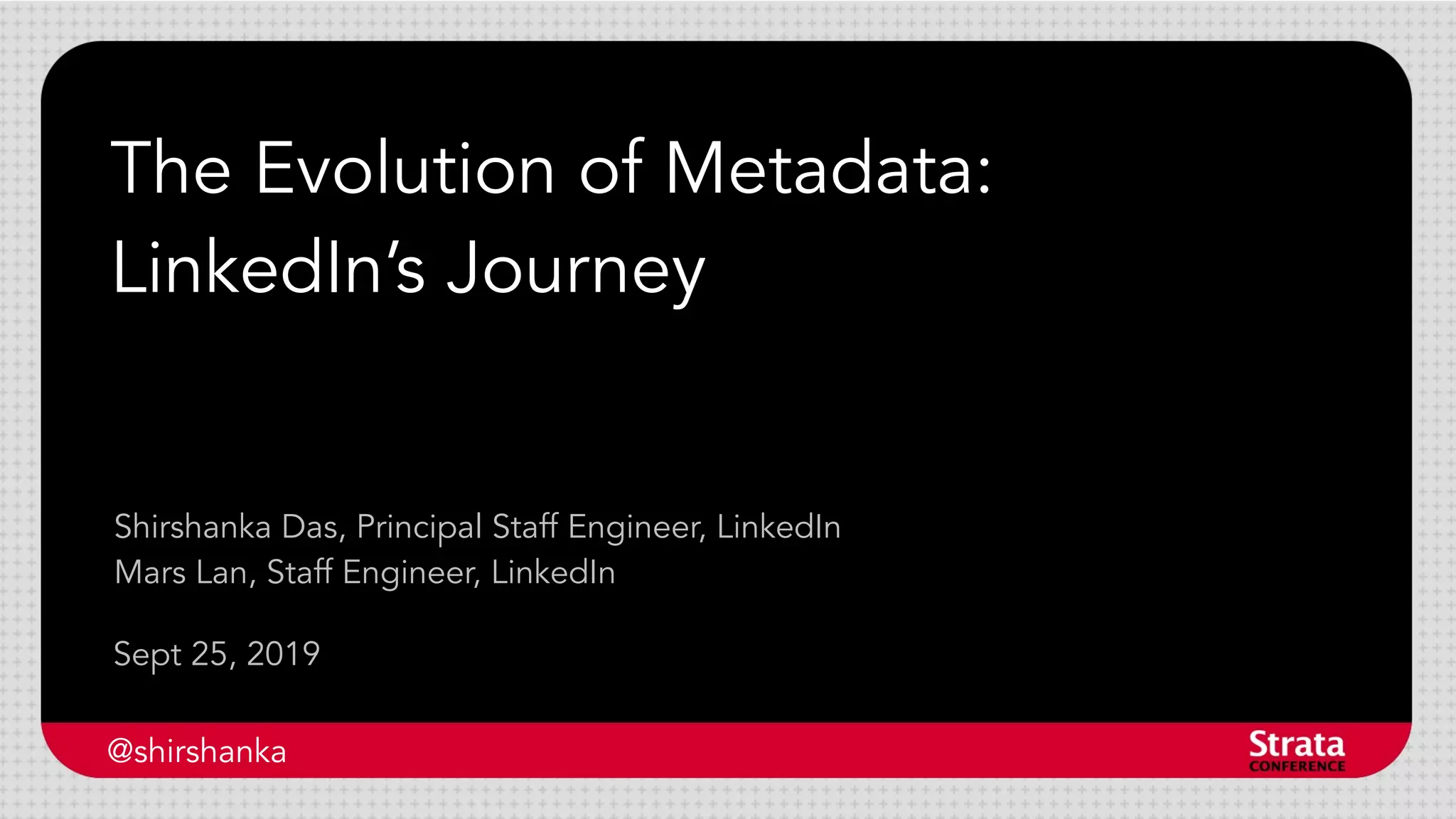 The Evolution of Metadata: LinkedIn's Journey

Shirshanka Das, Principal Staff Engineer, LinkedIn
Mars Lan, Staff Engineer, LinkedIn

Sept 25, 2019

@shirshanka

Strata
CONFERENCE